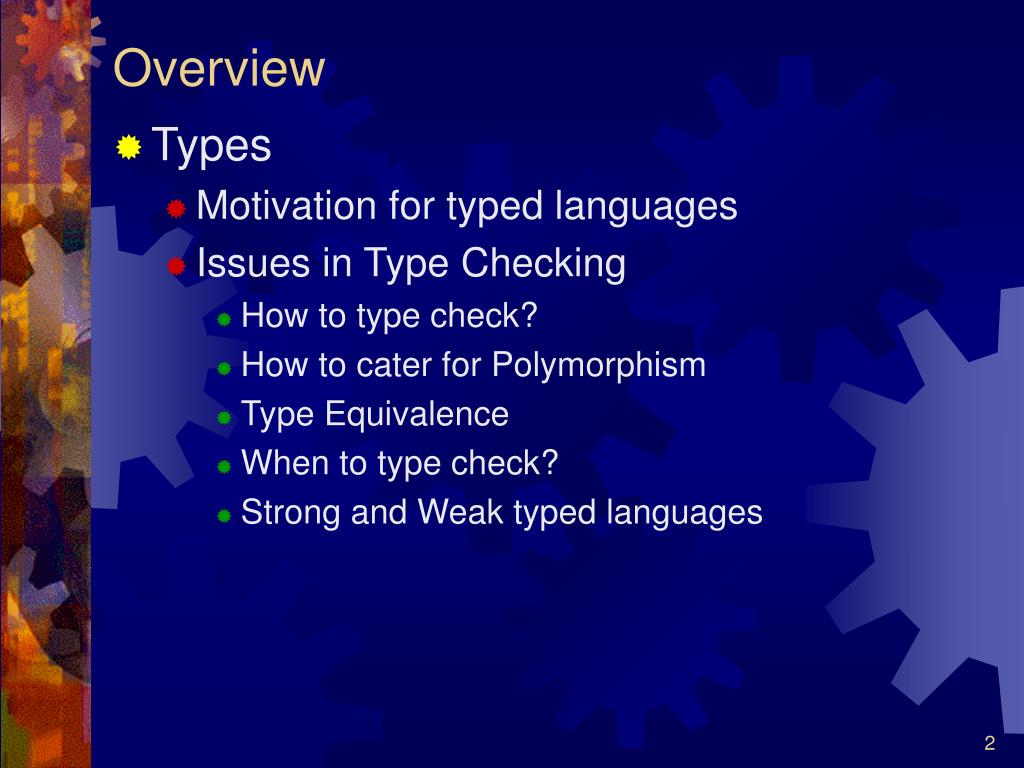 Overview

Types

Motivation for typed languages

Issues in Type Checking

How to type check?

How to cater for Polymorphism

Type Equivalence

When to type check?

Strong and Weak typed languages

2